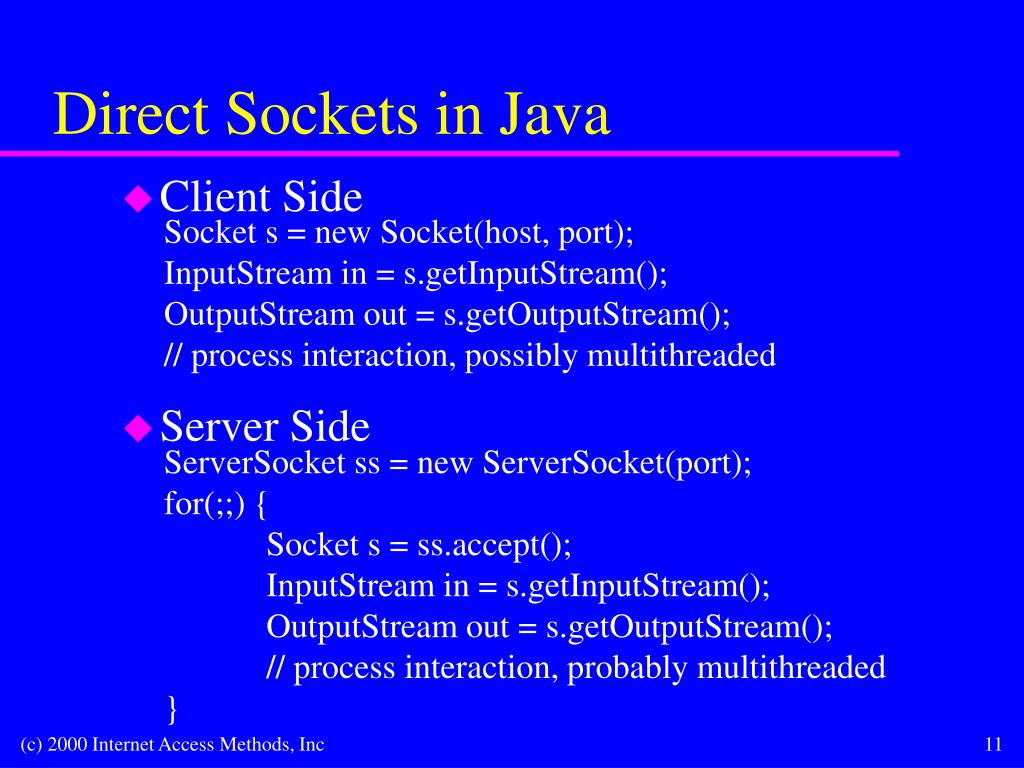 Direct Sockets in Java

Client Side
Socket s = new Socket(host, port);
InputStream in = s.getInputStream();
OutputStream out = s.getOutputStream();
// process interaction, possibly multithreaded

Server Side
ServerSocket ss = new ServerSocket(port);
for(;;) {
Socket s = ss.accept();
InputStream in = s.getInputStream();
OutputStream out = s.getOutputStream();
// process interaction, probably multithreaded
}

(c) 2000 Internet Access Methods, Inc

11